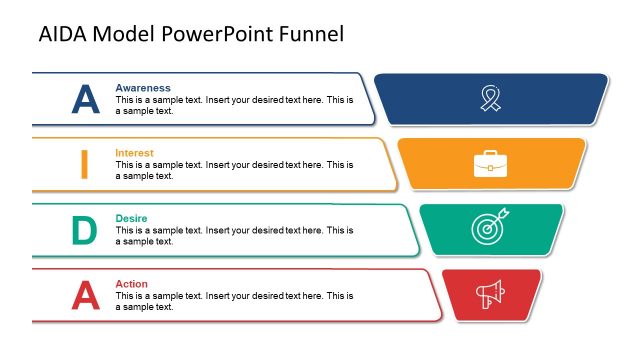 AIDA Model PowerPoint Funnel

A
Awareness
This is a sample text. Insert your desired text here. This is a sample text.

I
Interest
This is a sample text. Insert your desired text here. This is a sample text.

D
Desire
This is a sample text. Insert your desired text here. This is a sample text.

A
Action
This is a sample text. Insert your desired text here. This is a sample text.